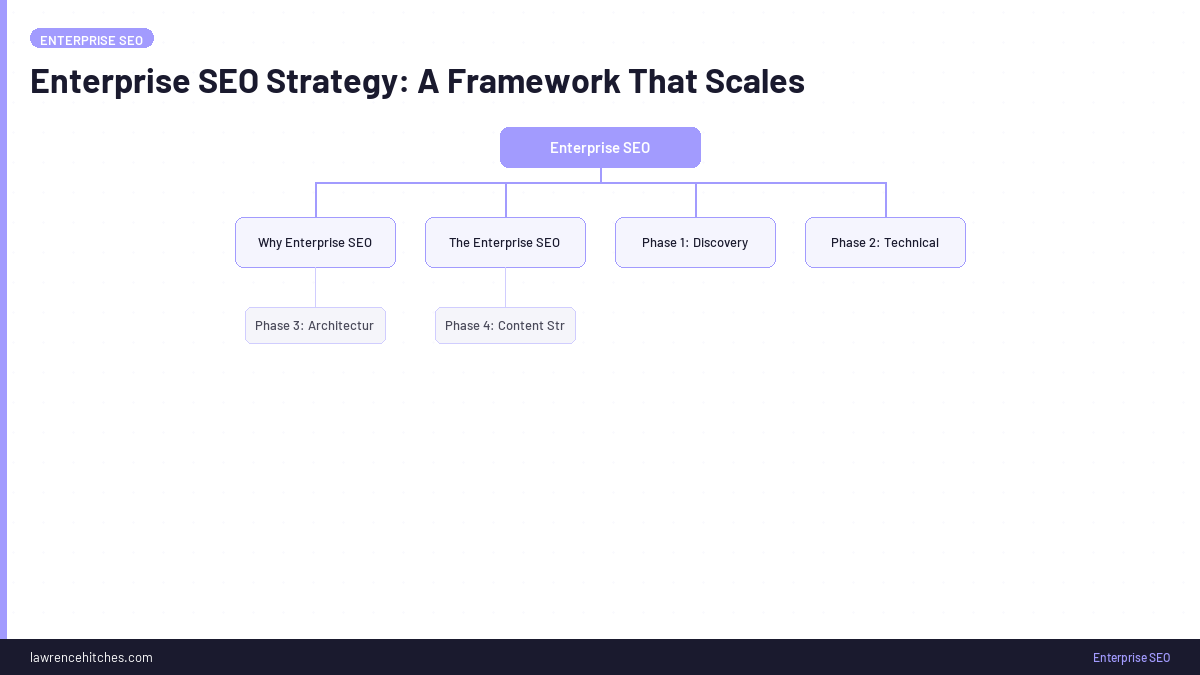 ENTERPRISE SEO

Enterprise SEO Strategy: A Framework That Scales

Enterprise SEO

Why Enterprise SEO

The Enterprise SEO

Phase 1: Discovery

Phase 2: Technical

Phase 3: Architectur

Phase 4: Content Str

lawrencehitches.com

Enterprise SEO